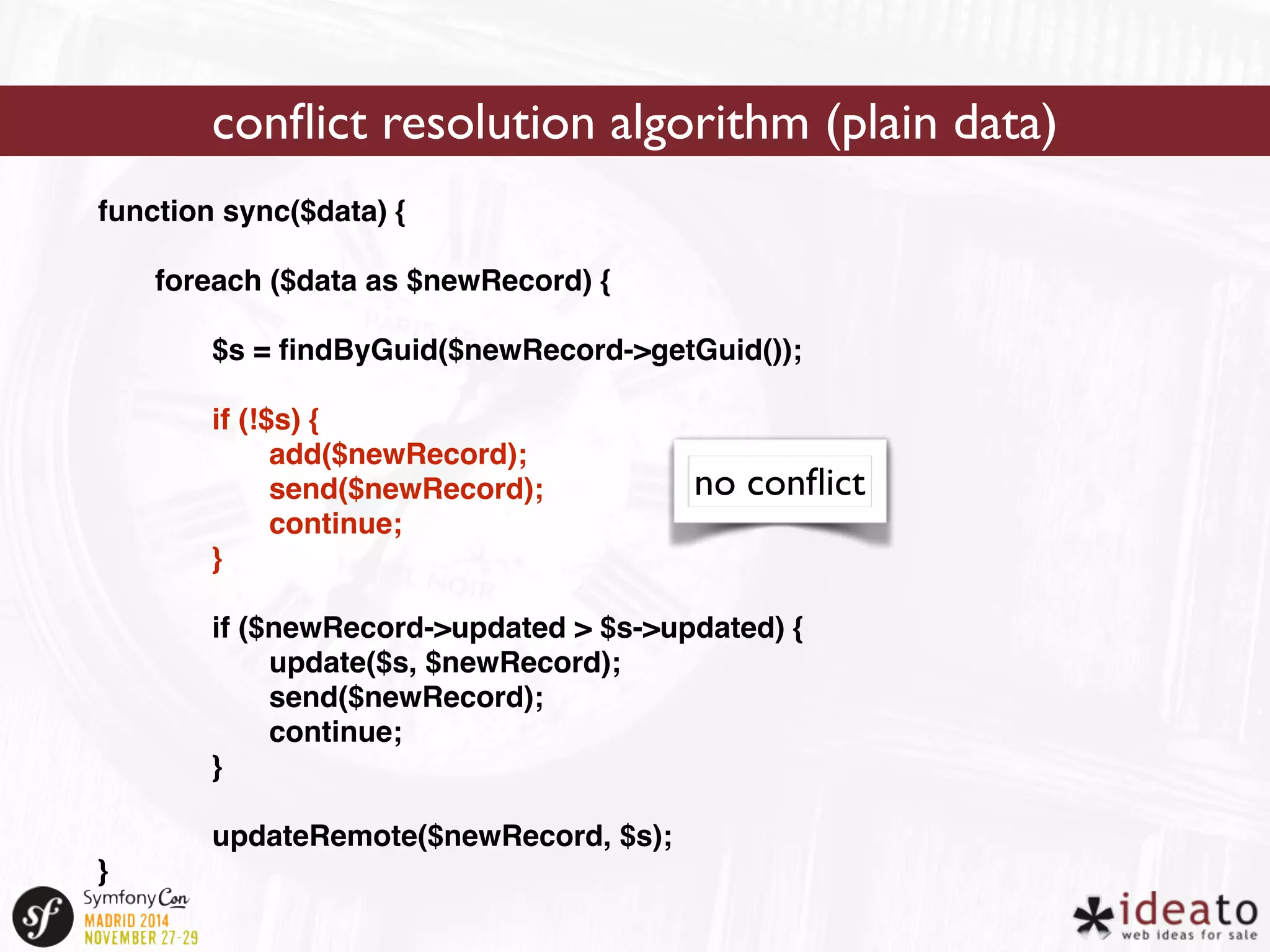 conflict resolution algorithm (plain data)

function sync($data) {

foreach ($data as $newRecord) {

$s = findByGuid($newRecord->getGuid());

if (!$s) {
add($newRecord);
send($newRecord);
continue;
}

no conflict

if ($newRecord->updated > $s->updated) {
update($s, $newRecord);
send($newRecord);
continue;
}

updateRemote($newRecord, $s);
}

sf SymfonyCon MADRID 2014 NOVEMBER 27-29

ideato web ideas for sale